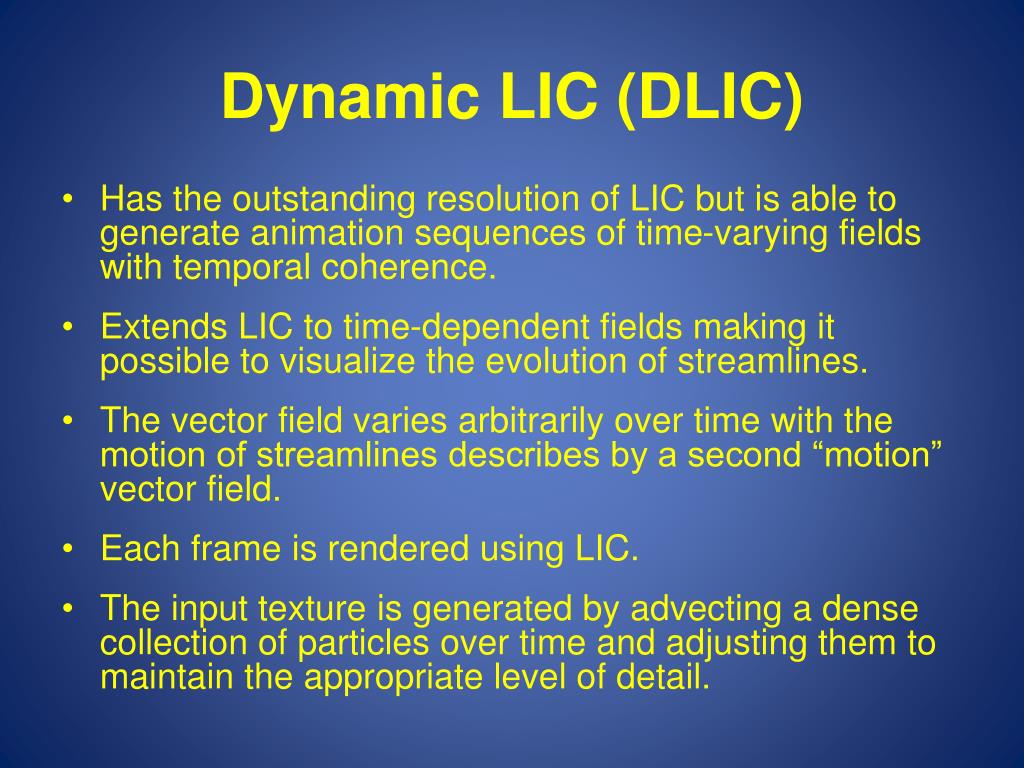 Dynamic LIC (DLIC)

• Has the outstanding resolution of LIC but is able to generate animation sequences of time-varying fields with temporal coherence.

• Extends LIC to time-dependent fields making it possible to visualize the evolution of streamlines.

• The vector field varies arbitrarily over time with the motion of streamlines describes by a second “motion” vector field.

• Each frame is rendered using LIC.

• The input texture is generated by advecting a dense collection of particles over time and adjusting them to maintain the appropriate level of detail.